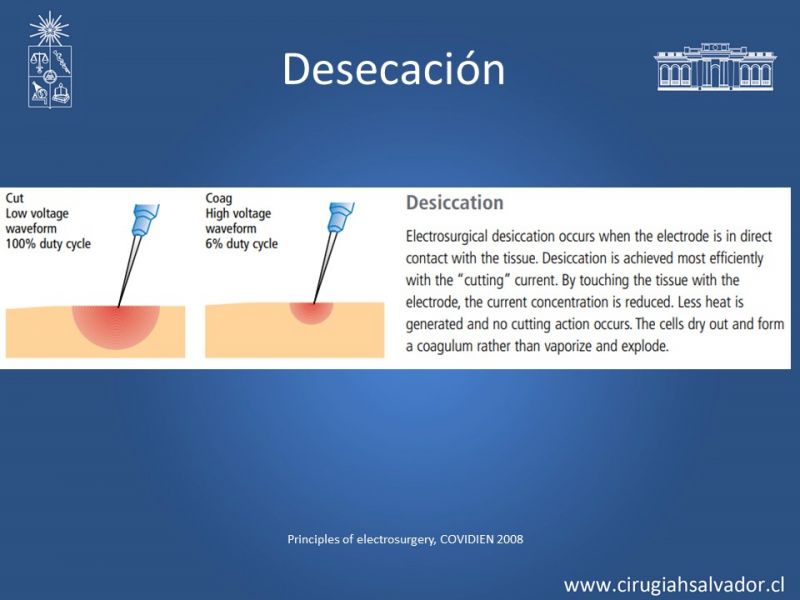 Desecación

Cut
Low voltage waveform
100% duty cycle

Coag
High voltage waveform
6% duty cycle

Desiccation

Electrosurgical desiccation occurs when the electrode is in direct contact with the tissue. Desiccation is achieved most efficiently with the "cutting" current. By touching the tissue with the electrode, the current concentration is reduced. Less heat is generated and no cutting action occurs. The cells dry out and form a coagulum rather than vaporize and explode.

Principles of electrosurgery, COVIDIEN 2008

www.cirugiahsalvador.cl